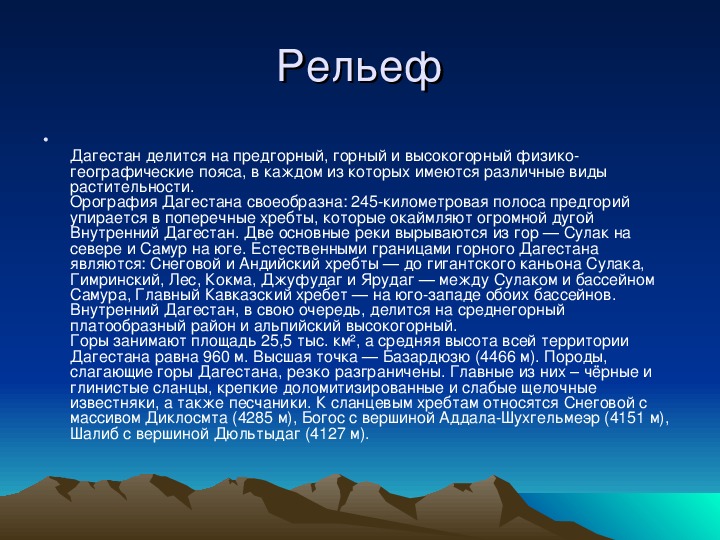 Рельеф

•

Дагестан делится на предгорный, горный и высокогорный физико-географические пояса, в каждом из которых имеются различные виды растительности.
Орография Дагестана своеобразна: 245-километровая полоса предгорий упирается в поперечные хребты, которые окаймляют огромной дугой Внутренний Дагестан. Две основные реки вырываются из гор — Сулак на севере и Самур на юге. Естественными границами горного Дагестана являются: Снеговой и Андийский хребты — до гигантского каньона Сулака, Гимринский, Лес, Кокма, Джуфудаг и Ярудаг — между Сулаком и бассейном Самура, Главный Кавказский хребет — на юго-западе обоих бассейнов. Внутренний Дагестан, в свою очередь, делится на среднегорный платообразный район и альпийский высокогорный.
Горы занимают площадь 25,5 тыс. км², а средняя высота всей территории Дагестана равна 960 м. Высшая точка — Базардюзю (4466 м). Породы, слагающие горы Дагестана, резко разграничены. Главные из них – чёрные и глинистые сланцы, крепкие доломитизированные и слабые щелочные известняки, а также песчаники. К сланцевым хребтам относятся Снеговой с массивом Диклосмта (4285 м), Богос с вершиной Аддала-Шухгельмеэр (4151 м), Шалиб с вершиной Дюльтыдаг (4127 м).